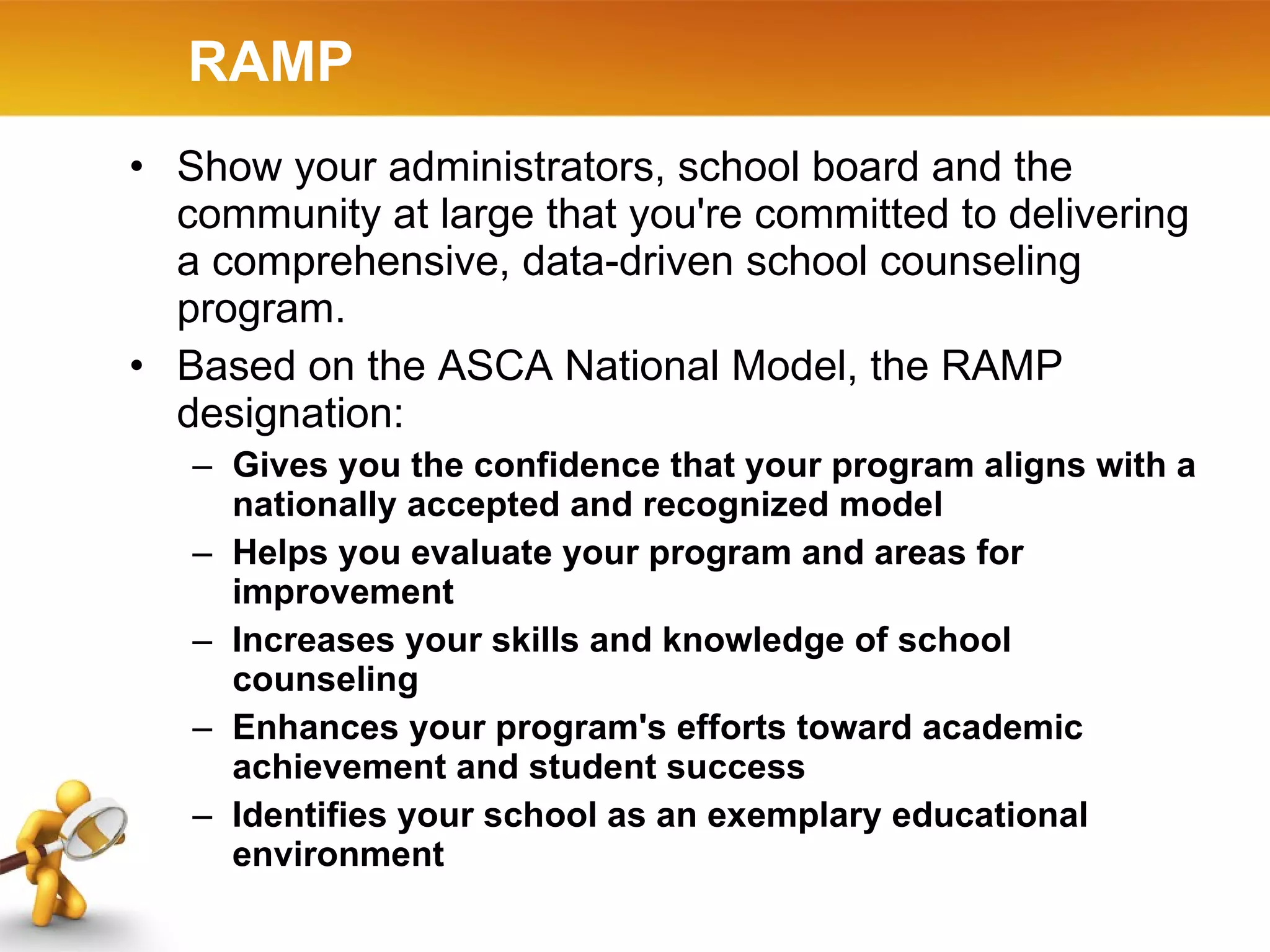 RAMP

• Show your administrators, school board and the community at large that you're committed to delivering a comprehensive, data-driven school counseling program.
• Based on the ASCA National Model, the RAMP designation:
– Gives you the confidence that your program aligns with a nationally accepted and recognized model
– Helps you evaluate your program and areas for improvement
– Increases your skills and knowledge of school counseling
– Enhances your program's efforts toward academic achievement and student success
– Identifies your school as an exemplary educational environment